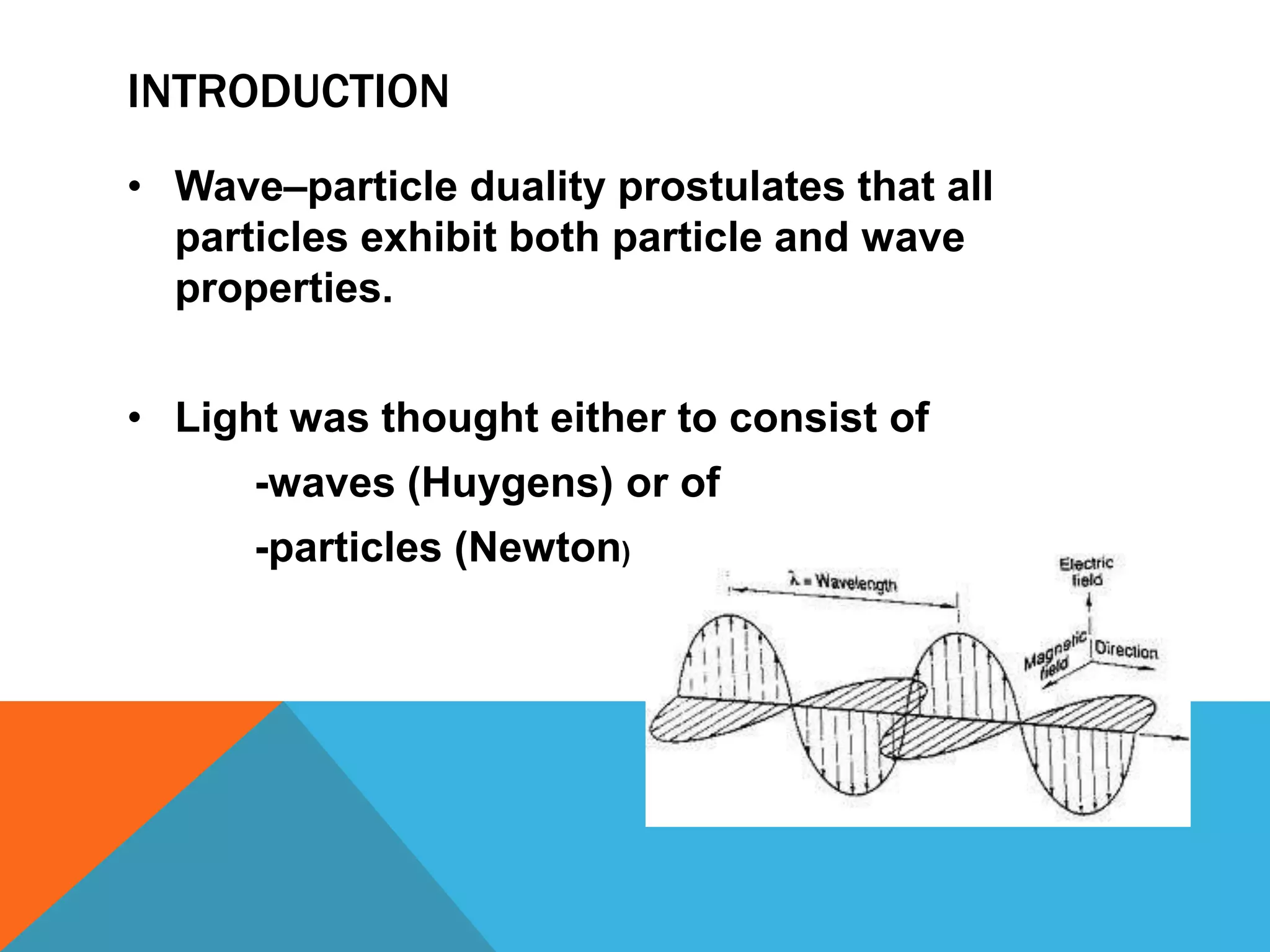 INTRODUCTION

• Wave–particle duality prostulates that all particles exhibit both particle and wave properties.

• Light was thought either to consist of
-waves (Huygens) or of
-particles (Newton)

$\lambda$ = Wavelength
Electric field
Magnetic field
Direction